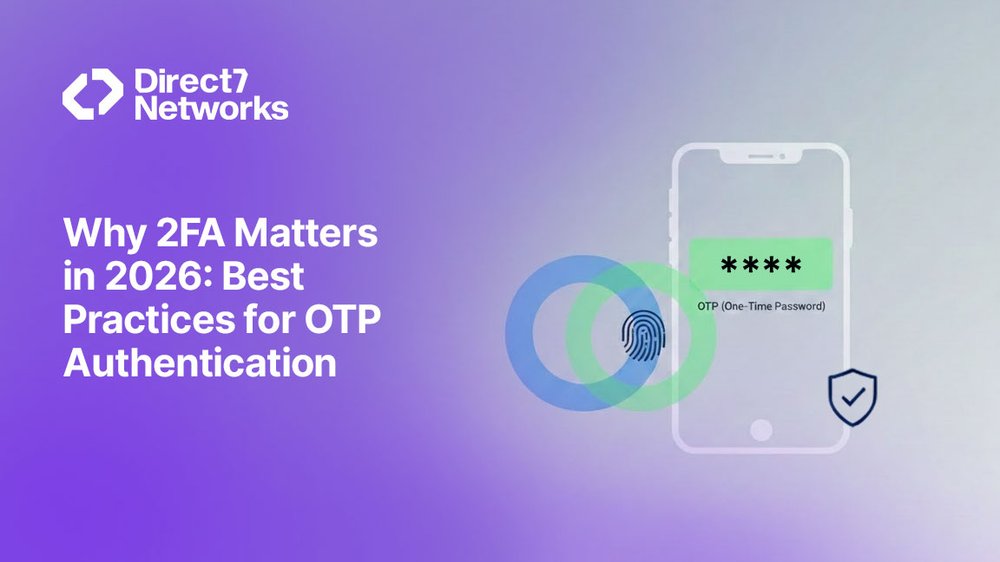 Direct7 Networks

Why 2FA Matters in 2026: Best Practices for OTP Authentication

****

OTP (One-Time Password)